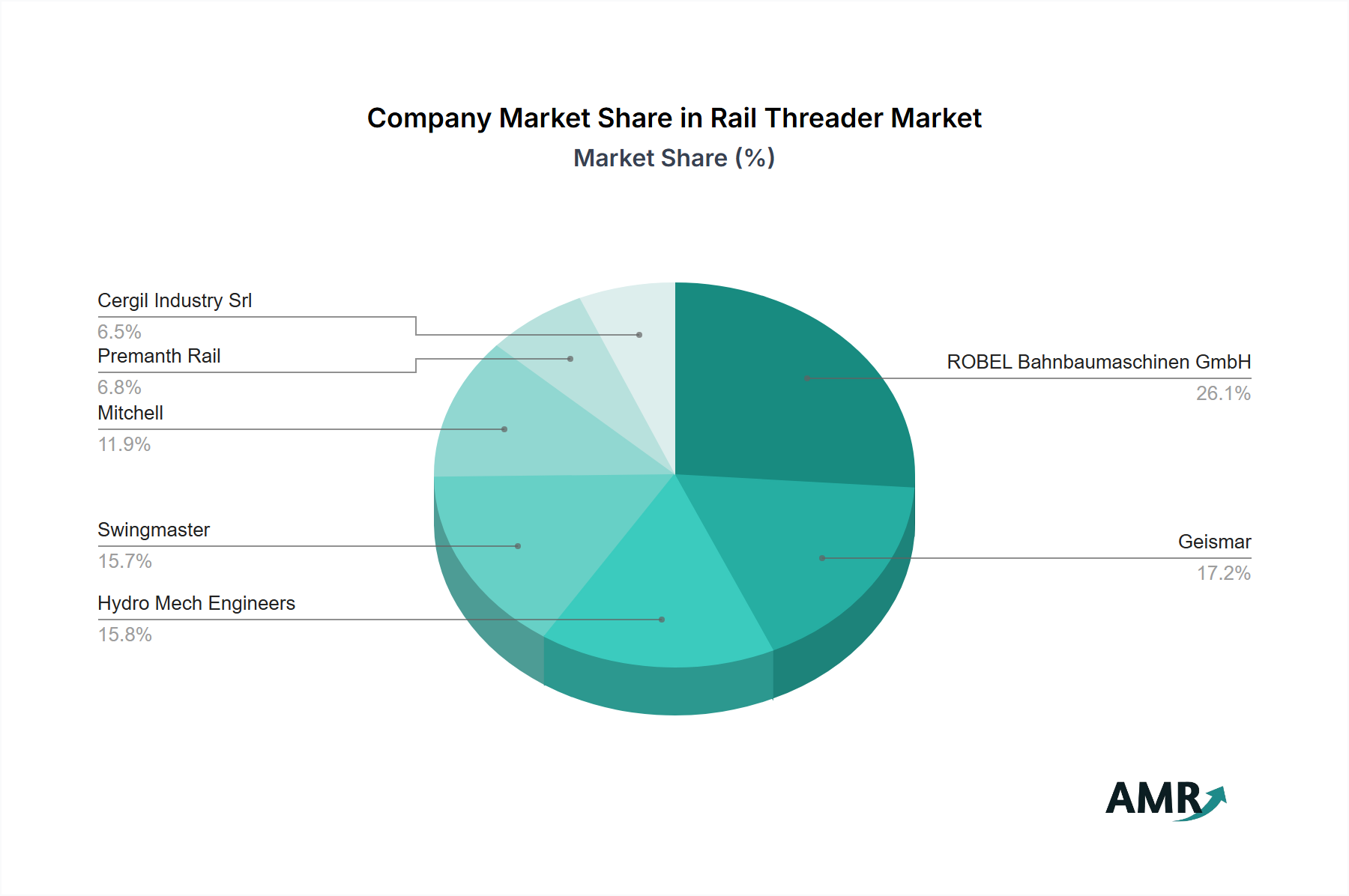 Company Market Share in Rail Threader Market
Market Share (%)

Cergil Industry Srl
6.5%
Premanth Rail
6.8%
Mitchell
11.9%
Swingmaster
15.7%
Hydro Mech Engineers
15.8%

ROBEL Bahnbaumaschinen GmbH
26.1%
Geismar
17.2%

AMR